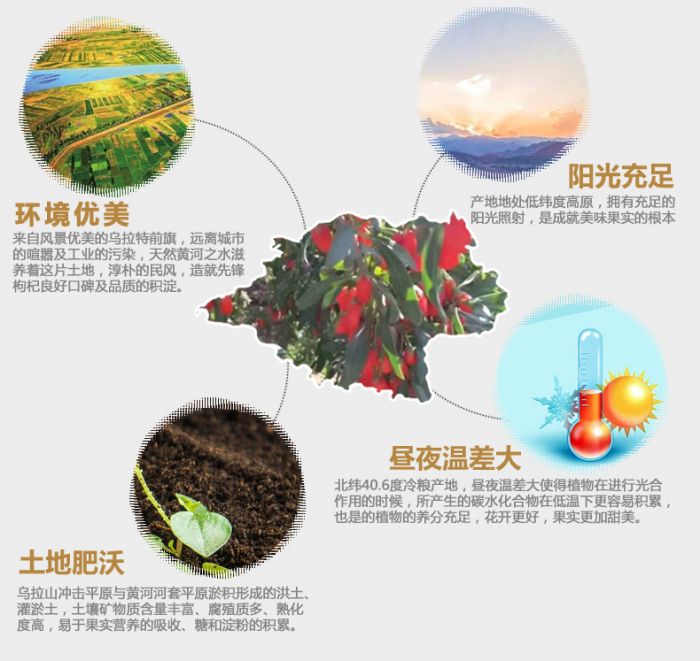 环境优美

来自风景优美的乌拉特前旗，远离城市的喧嚣及工业的污染，天然黄河之水滋养着这片土地，淳朴的民风，造就先锋枸杞良好口碑及品质的积淀。

阳光充足

产地地处低纬度高原，拥有充足的阳光照射，是成就美味果实的根本

昼夜温差大

北纬40.6度冷粮产地，昼夜温差大使得植物在进行光合作用的时候，所产生的碳水化合物在低温下更容易积累，也是的植物的养分充足，花开更好，果实更加甜美。

土地肥沃

乌拉山冲击平原与黄河河套平原淤积形成的洪土、灌淤土，土壤矿物质含量丰富、腐殖质多、熟化度高，易于果实营养的吸收、糖和淀粉的积累。